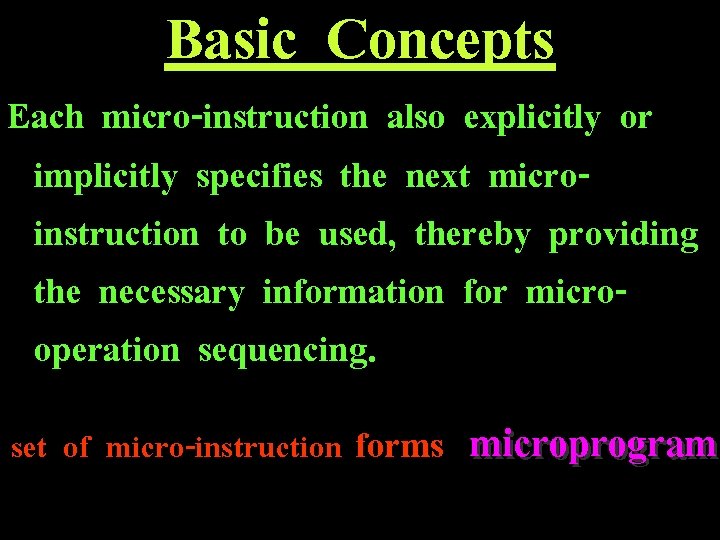 Basic Concepts

Each micro-instruction also explicitly or implicitly specifies the next micro-instruction to be used, thereby providing the necessary information for micro-operation sequencing.

set of micro-instruction forms microprogram